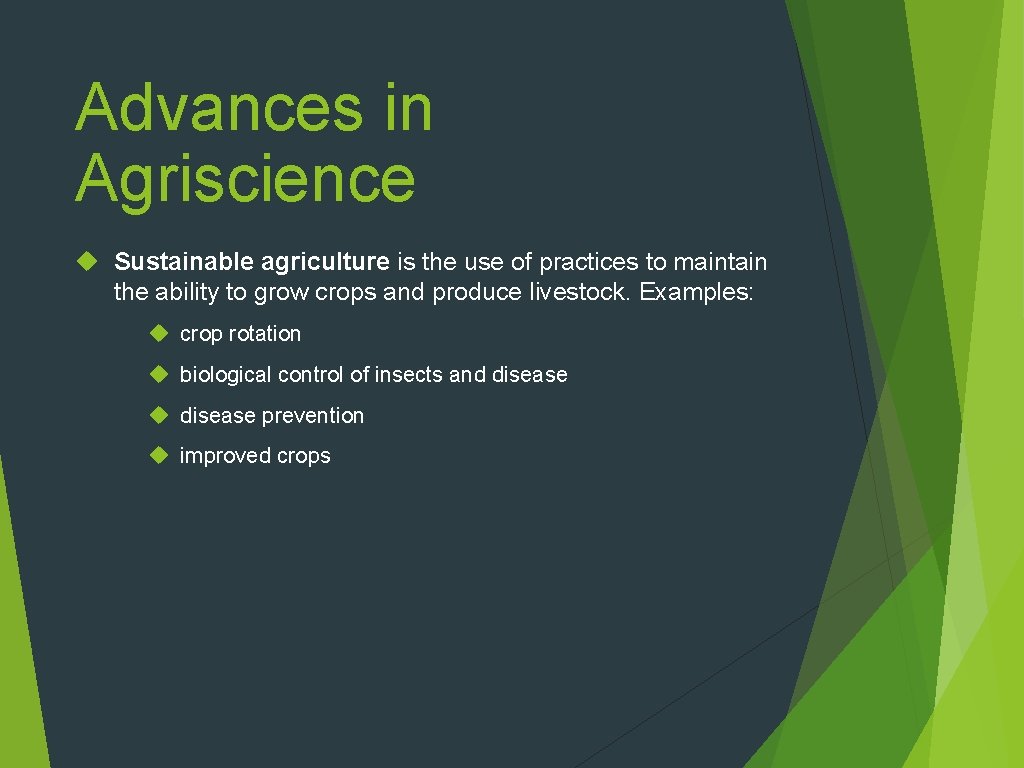 Advances in Agriscience

Sustainable agriculture is the use of practices to maintain the ability to grow crops and produce livestock. Examples:

crop rotation

biological control of insects and disease

disease prevention

improved crops